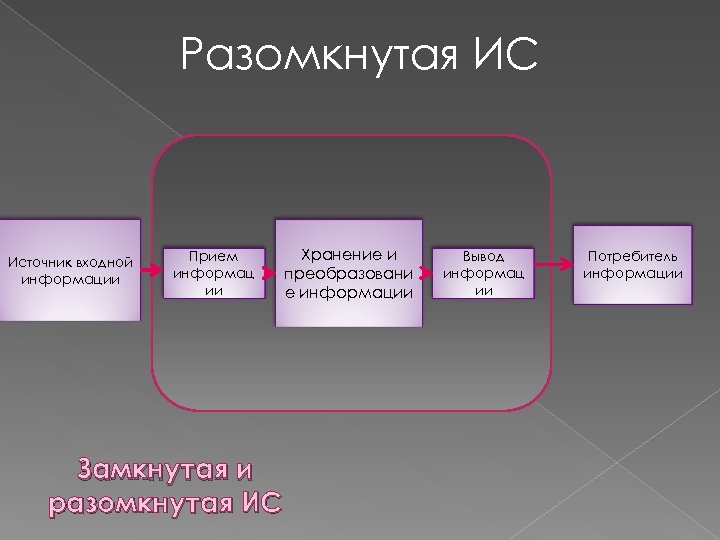 Разомкнутая ИС

Источник входной информации

Прием информации

Хранение и преобразование информации

Вывод информации

Потребитель информации

Замкнутая и разомкнутая ИС